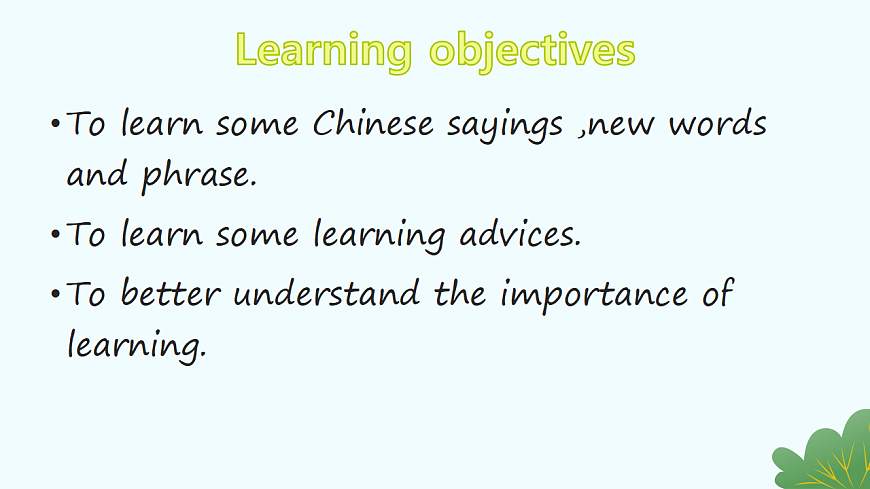 Learning objectives

•To learn some Chinese sayings ,new words and phrase.

•To learn some learning advices.

•To better understand the importance of learning.